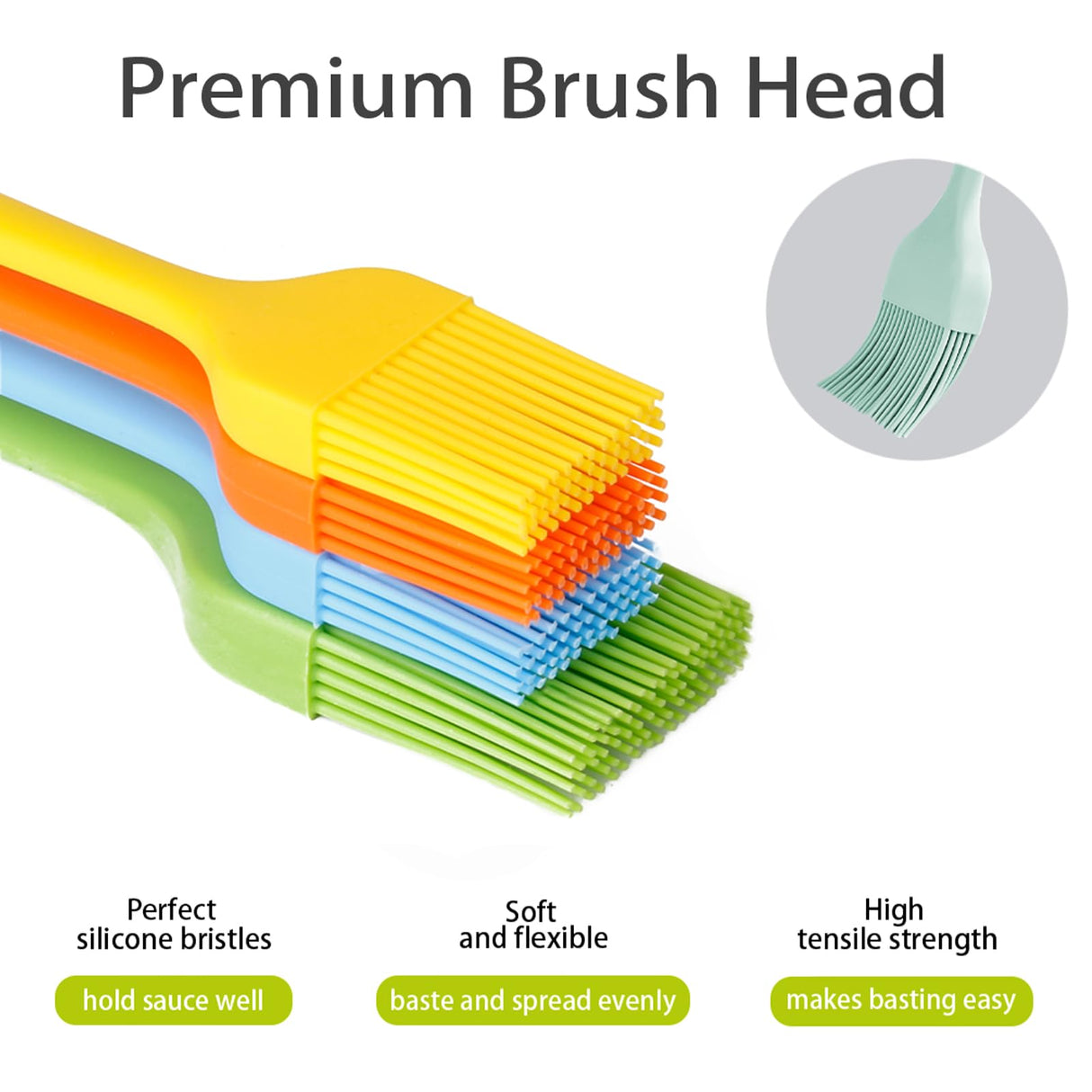 Premium Brush Head

Perfect silicone bristles

hold sauce well

Soft and flexible

baste and spread evenly

High tensile strength

makes basting easy